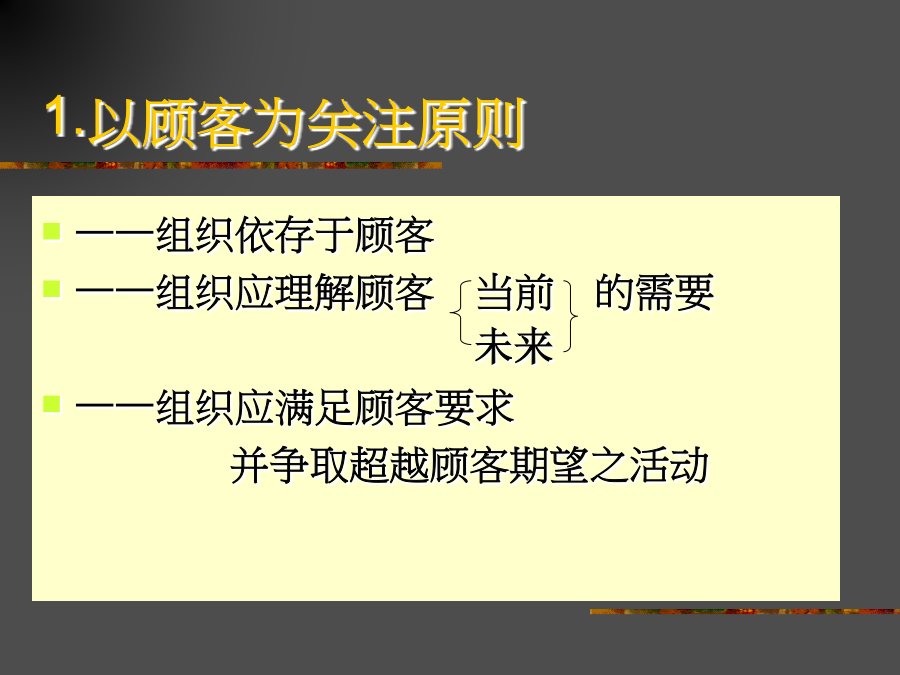 1.以顾客为关注原则

——组织依存于顾客

——组织应理解顾客 当前 未来 的需要

——组织应满足顾客要求 并争取超越顾客期望之活动